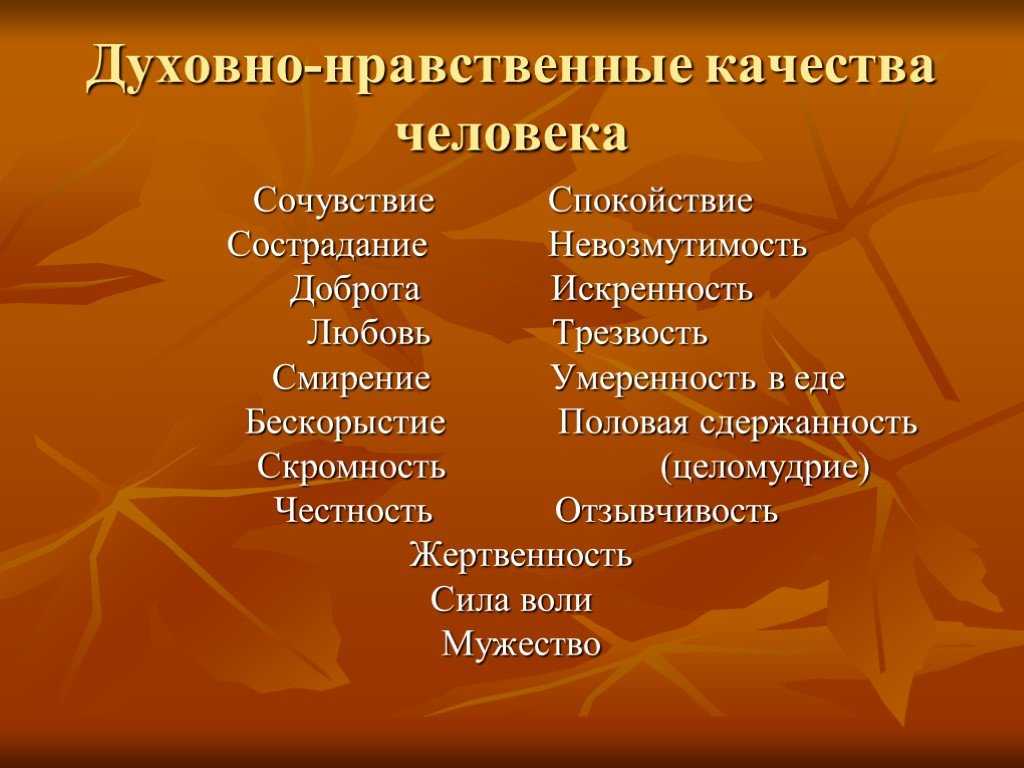 Духовно-нравственные качества человека

Сочувствие
Сострадание
Доброта
Любовь
Смирение
Бескорыстие
Скромность
Честность

Спокойствие
Невозмутимость
Искренность
Трезвость
Умеренность в еде
Половая сдержанность (целомудрие)
Отзывчивость

Жертвенность
Сила воли
Мужество